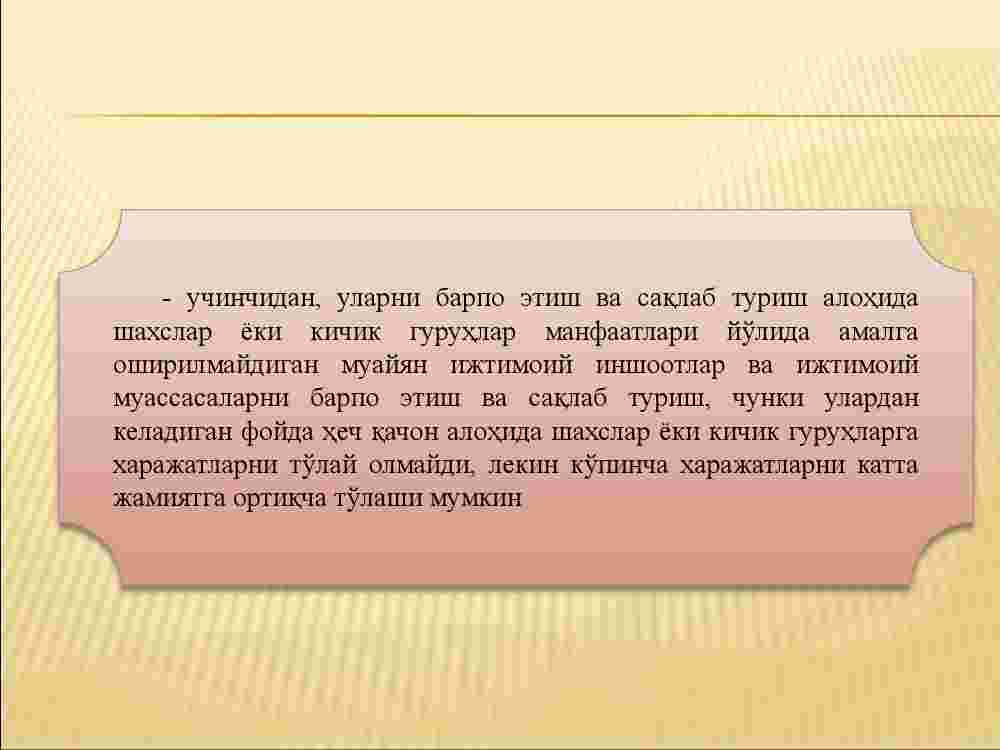 - учинчидан, уларни барпо этиш ва сақлаб туриш алоҳида шахслар ёки кичик гуруҳлар манфаатлари йўлида амалга оширилмайдиган муайян ижтимоий иншоотлар ва ижтимоий муассасаларни барпо этиш ва сақлаб туриш, чунки улардан келадиган фойда ҳеч қачон алоҳида шахслар ёки кичик гуруҳларга харажатларни тўлай олмайди, лекин кўпинча харажатларни катта жамиятга ортиқча тўлаши мумкин